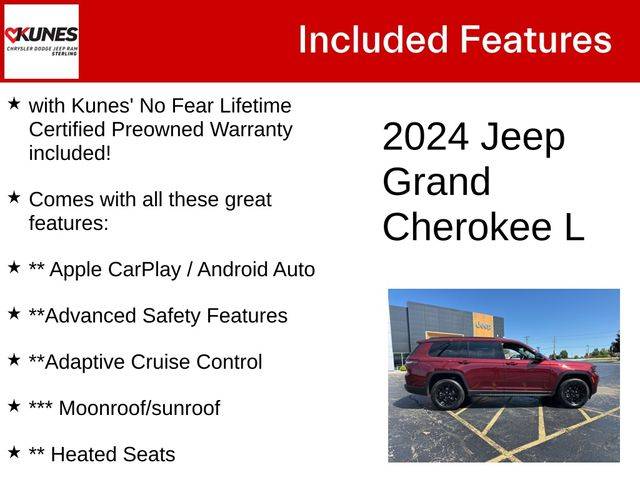 KUNES
CHRYSLER DODGE JEEP RAM
STERLING

Included Features

★ with Kunes' No Fear Lifetime Certified Preowned Warranty included!

★ Comes with all these great features:

★ ** Apple CarPlay / Android Auto

★ **Advanced Safety Features

★ **Adaptive Cruise Control

★ *** Moonroof/sunroof

★ ** Heated Seats

2024 Jeep Grand Cherokee L

Jeep